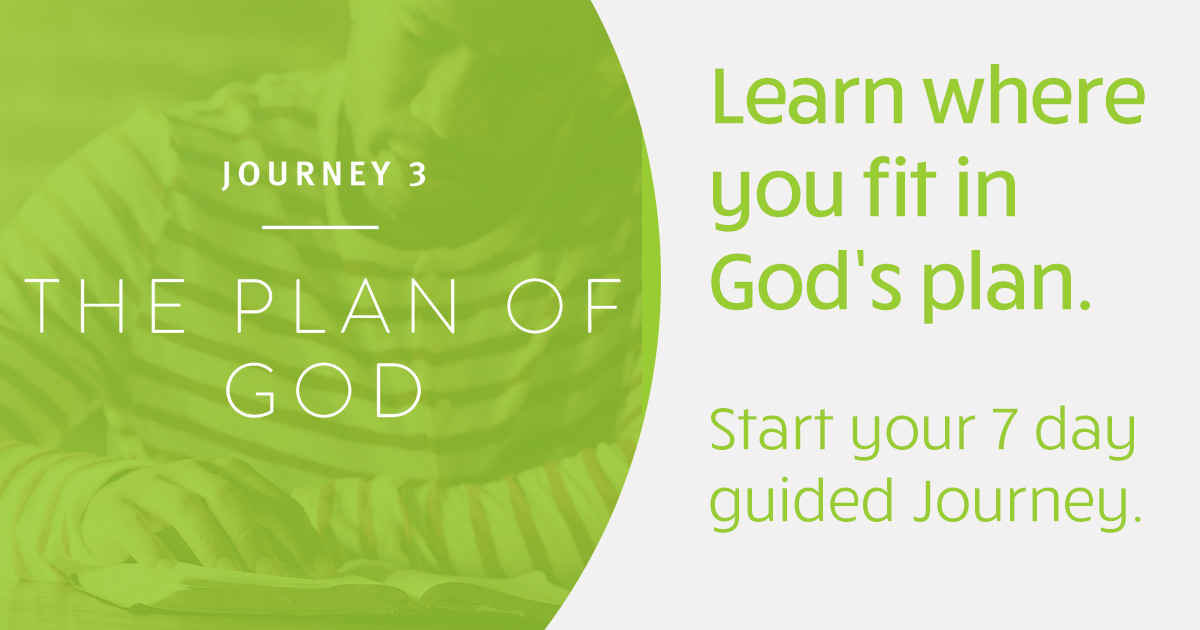 JOURNEY 3

THE PLAN OF GOD

Learn where you fit in God's plan.

Start your 7 day guided Journey.